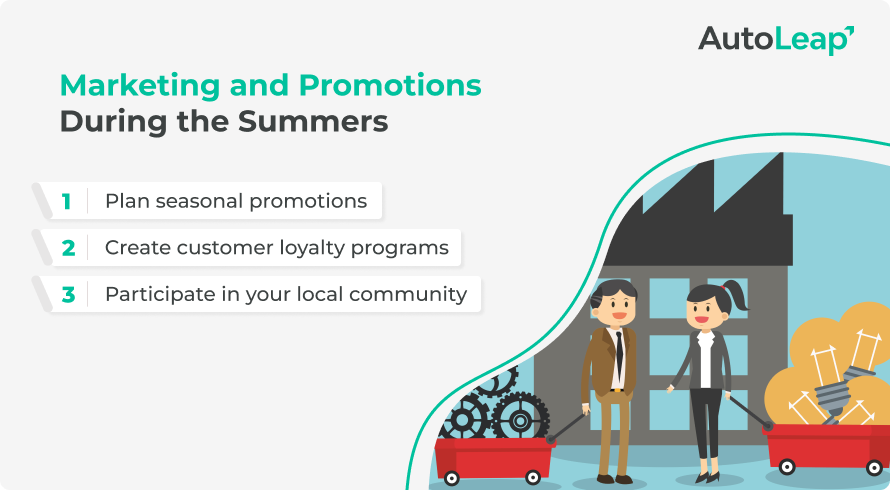 AutoLeap

Marketing and Promotions During the Summers

1 Plan seasonal promotions

2 Create customer loyalty programs

3 Participate in your local community